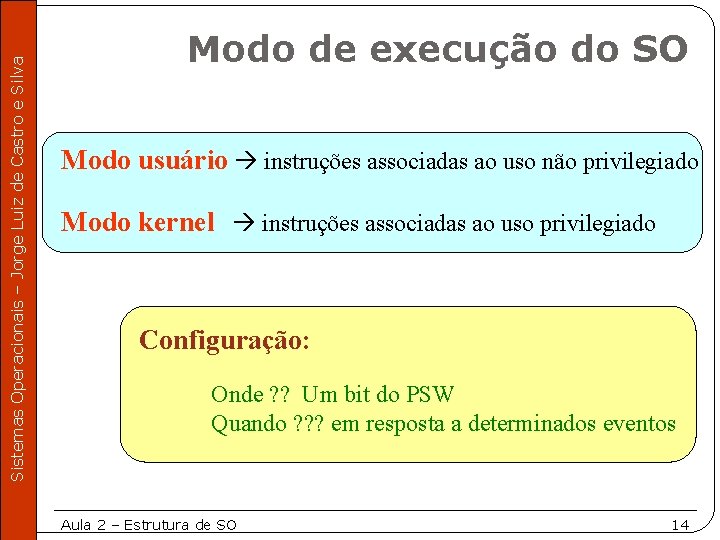 Sistemas Operacionais – Jorge Luiz de Castro e Silva

Modo de execução do SO

Modo usuário → instruções associadas ao uso não privilegiado

Modo kernel → instruções associadas ao uso privilegiado

Configuração:

Onde ?? Um bit do PSW
Quando ??? em resposta a determinados eventos

Aula 2 – Estrutura de SO

14